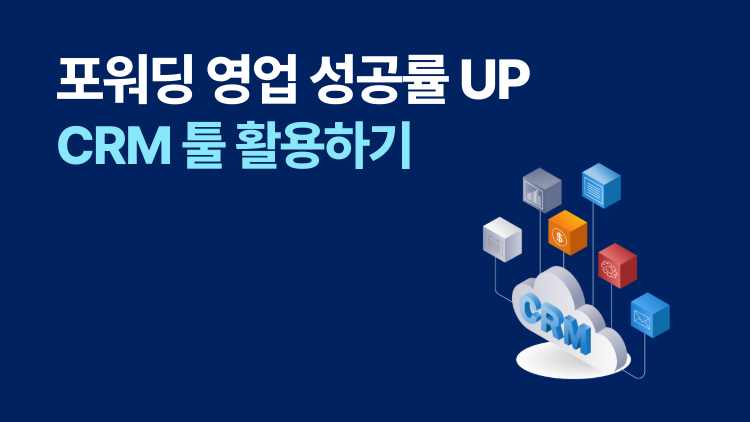 포워딩 영업 성공률 UP
CRM 툴 활용하기

CRM